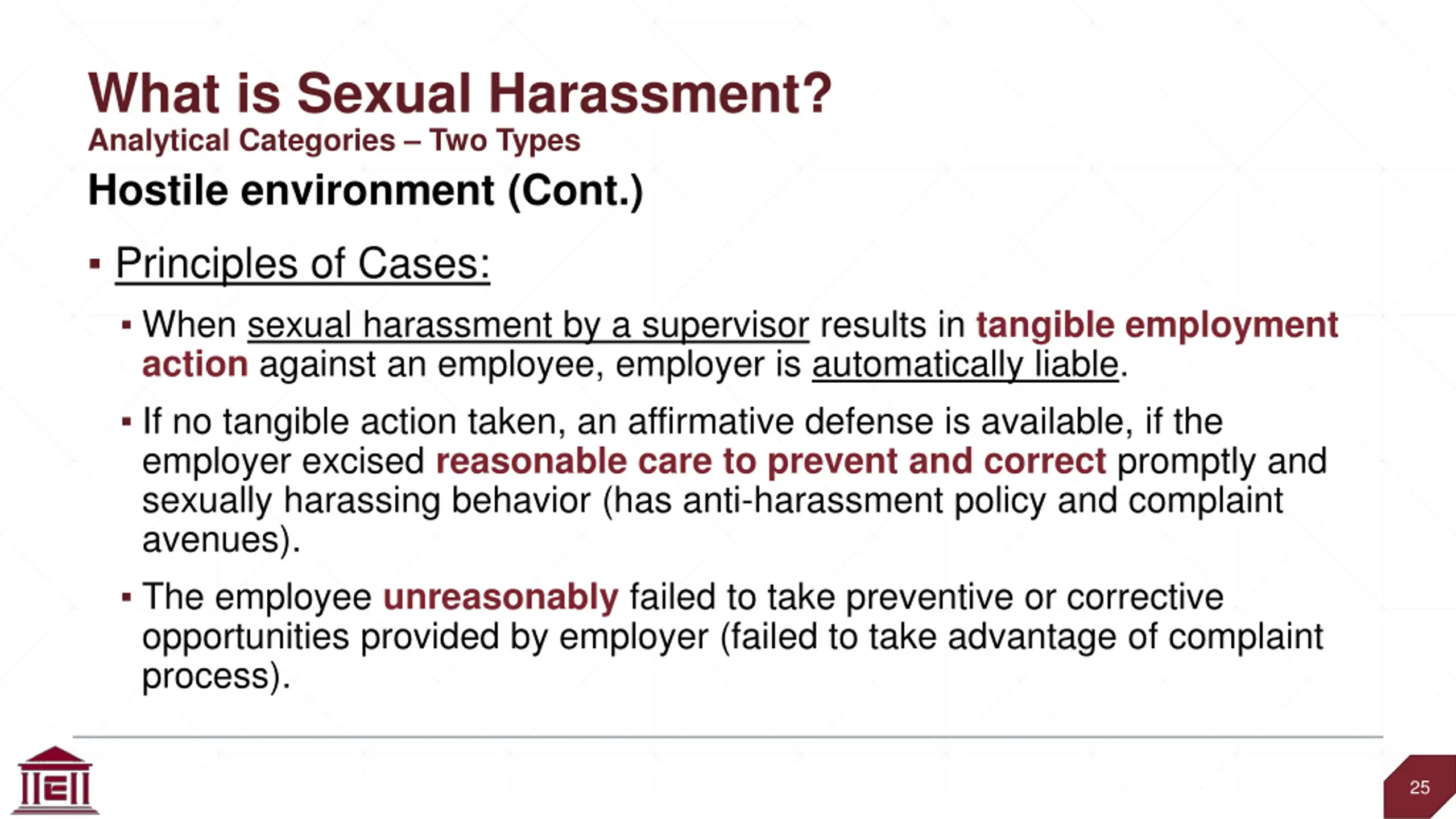 What is Sexual Harassment?
Analytical Categories – Two Types
Hostile environment (Cont.)

▪ Principles of Cases:

▪ When sexual harassment by a supervisor results in tangible employment action against an employee, employer is automatically liable.

▪ If no tangible action taken, an affirmative defense is available, if the employer excised reasonable care to prevent and correct promptly and sexually harassing behavior (has anti-harassment policy and complaint avenues).

▪ The employee unreasonably failed to take preventive or corrective opportunities provided by employer (failed to take advantage of complaint process).

25